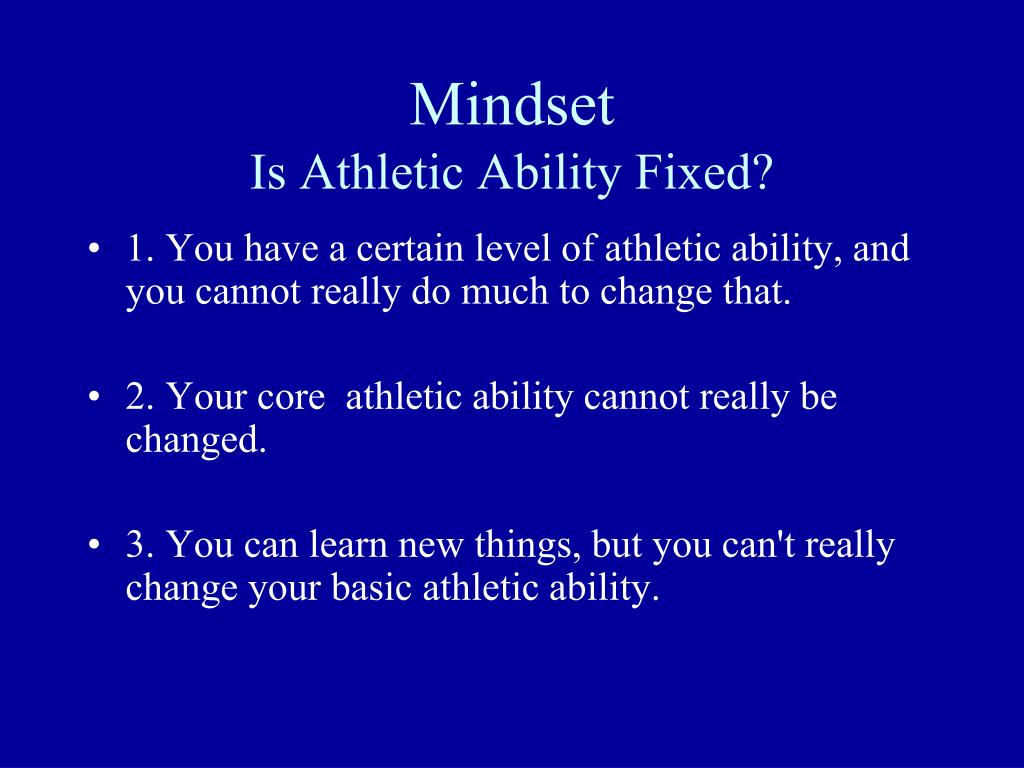 Mindset
Is Athletic Ability Fixed?

• 1. You have a certain level of athletic ability, and you cannot really do much to change that.

• 2. Your core  athletic ability cannot really be changed.

• 3. You can learn new things, but you can't really change your basic athletic ability.